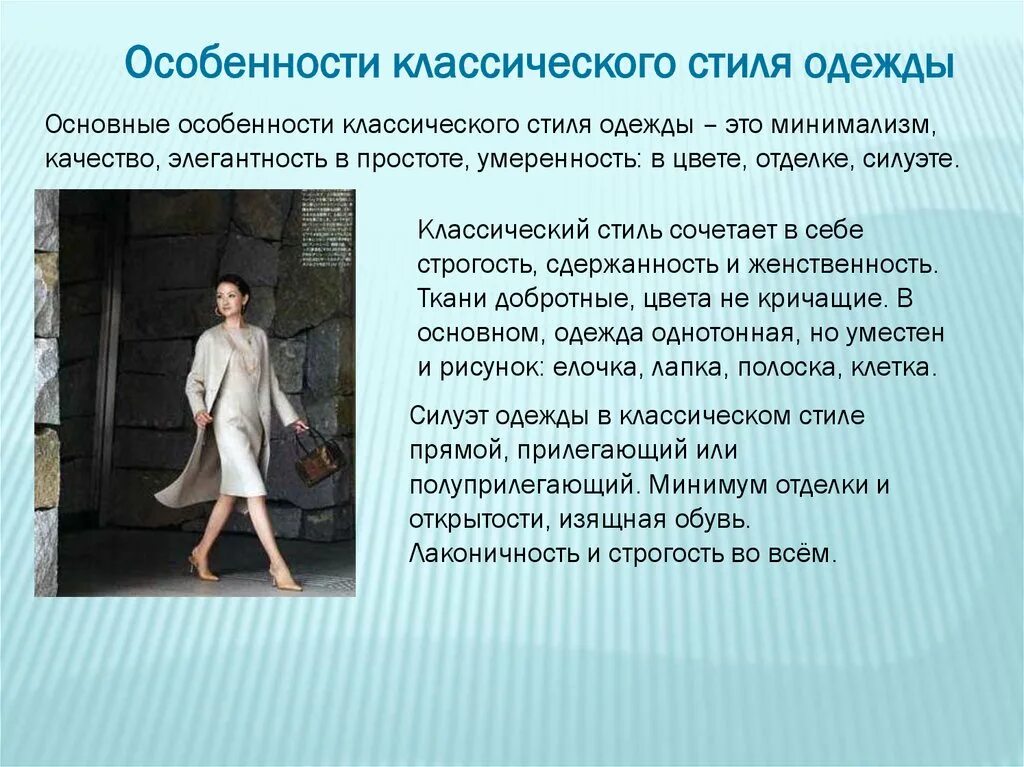 Особенности классического стиля одежды

Основные особенности классического стиля одежды – это минимализм, качество, элегантность в простоте, умеренность: в цвете, отделке, силуэте.

Классический стиль сочетает в себе строгость, сдержанность и женственность. Ткани добротные, цвета не кричащие. В основном, одежда однотонная, но уместен и рисунок: елочка, лапка, полоска, клетка.

Силуэт одежды в классическом стиле прямой, прилегающий или полуприлегающий. Минимум отделки и открытости, изящная обувь. Лаконичность и строгость во всём.